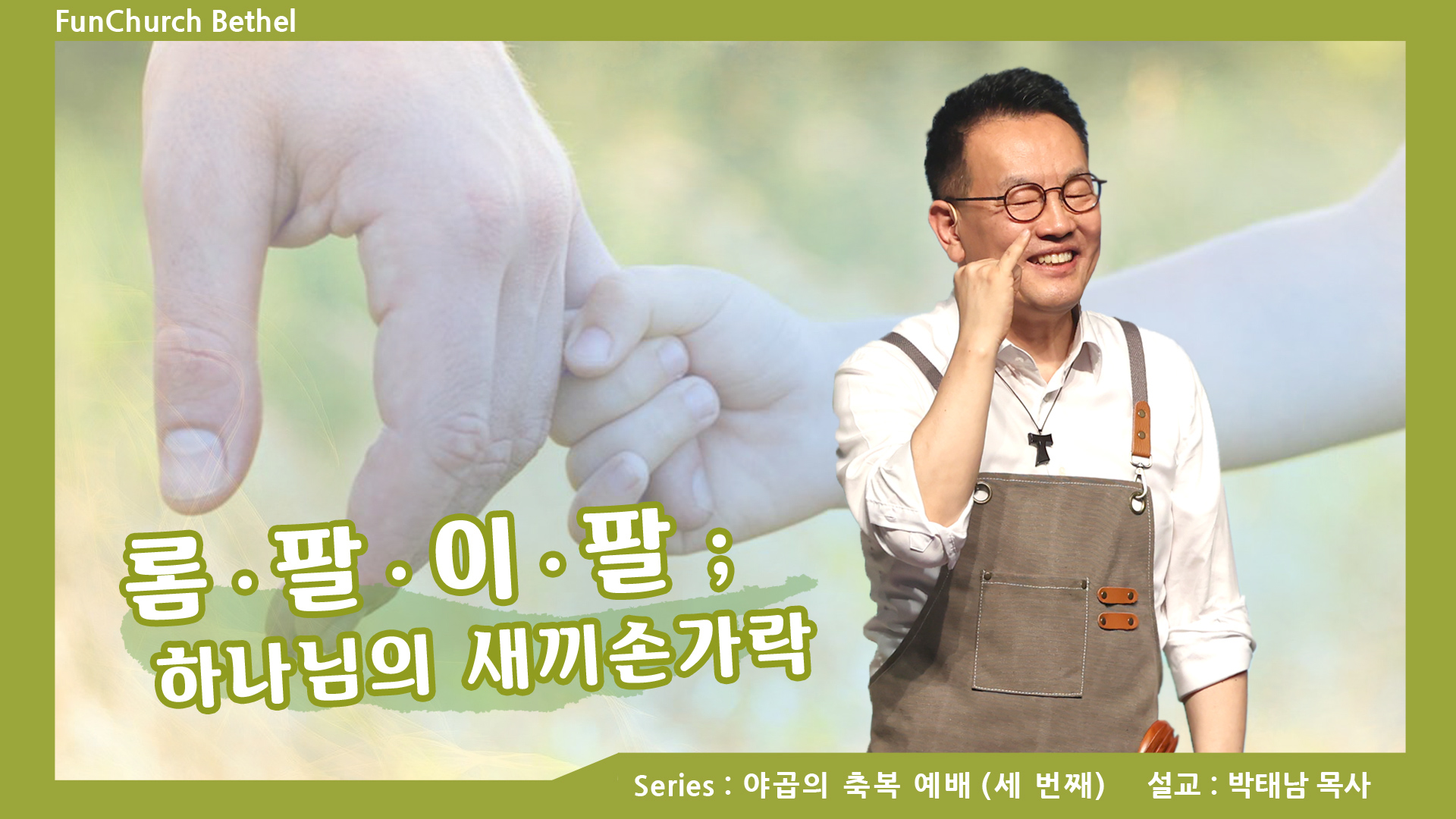 FunChurch Bethel

롬 · 팔 · 이 · 팔 ;
하나님의 새끼손가락

Series : 야곱의 축복 예배 (세 번째)   설교 : 박태남 목사